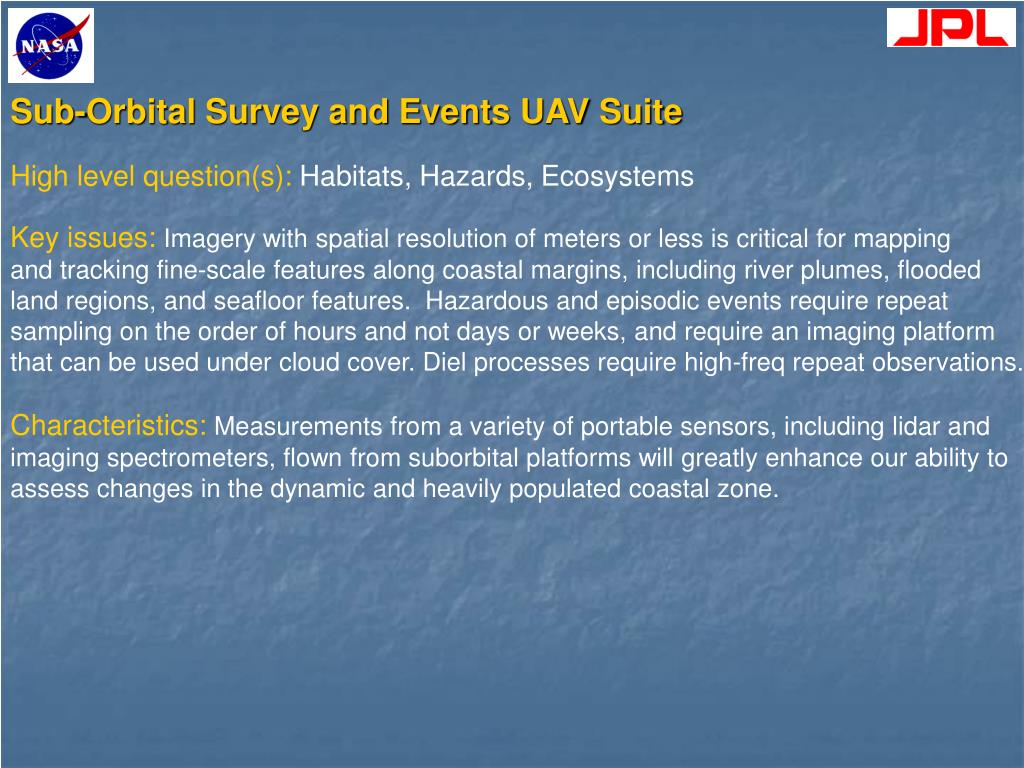 NASA

JPL

Sub-Orbital Survey and Events UAV Suite

High level question(s): Habitats, Hazards, Ecosystems

Key issues: Imagery with spatial resolution of meters or less is critical for mapping and tracking fine-scale features along coastal margins, including river plumes, flooded land regions, and seafloor features. Hazardous and episodic events require repeat sampling on the order of hours and not days or weeks, and require an imaging platform that can be used under cloud cover. Diel processes require high-freq repeat observations.

Characteristics: Measurements from a variety of portable sensors, including lidar and imaging spectrometers, flown from suborbital platforms will greatly enhance our ability to assess changes in the dynamic and heavily populated coastal zone.